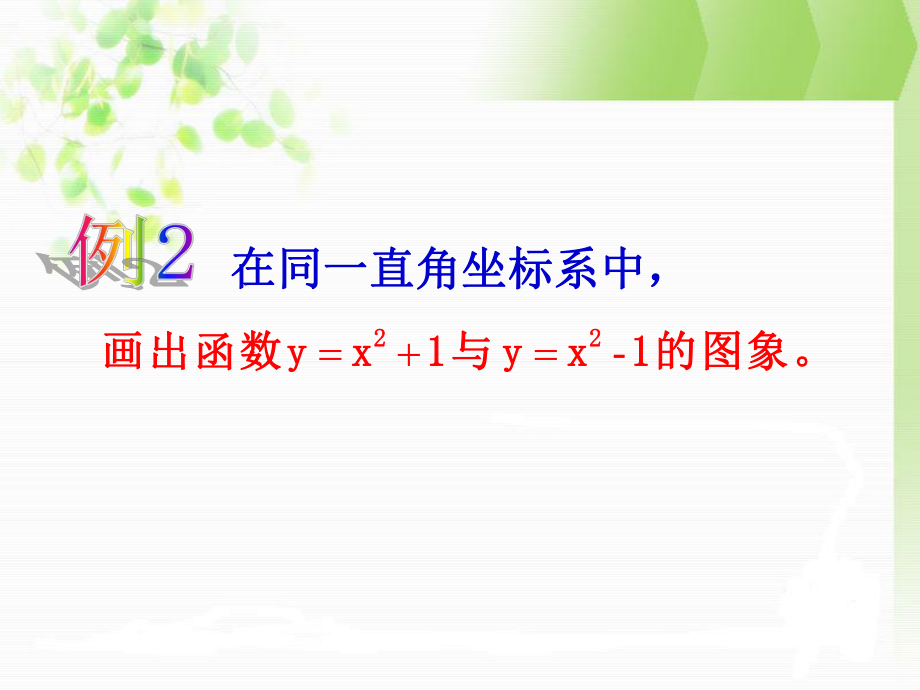 例2 在同一直角坐标系中，

画出函数$y=x^2+1$与$y=x^2-1$的图象。